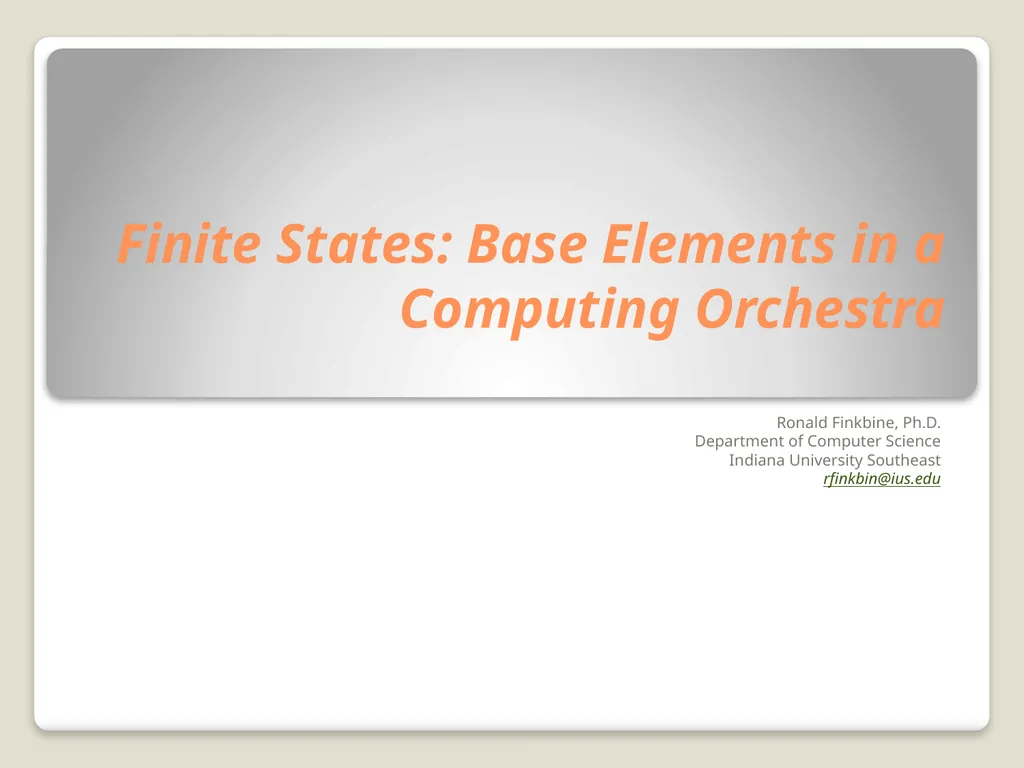 Finite States: Base Elements in a Computing Orchestra

Ronald Finkbine, Ph.D.
Department of Computer Science
Indiana University Southeast
rfinkbin@ius.edu